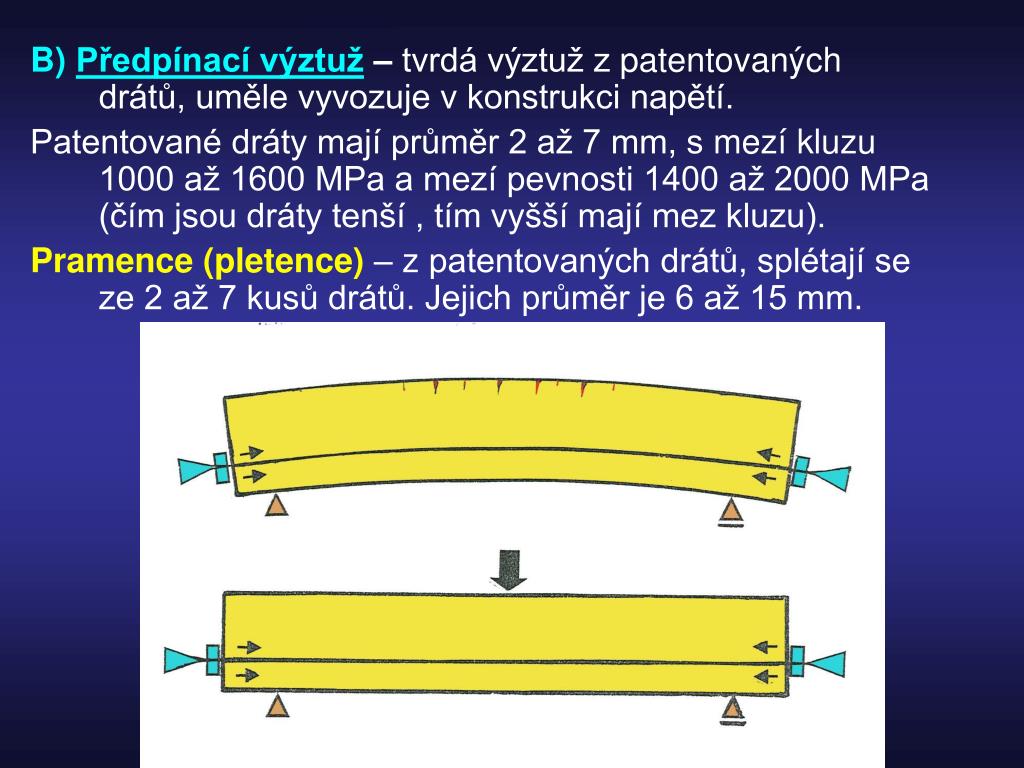 B) Předpínací výztuž – tvrdá výztuž z patentovaných drátů, uměle vyvozuje v konstrukci napětí.

Patentované dráty mají průměr 2 až 7 mm, s mezí kluzu 1000 až 1600 MPa a mezí pevnosti 1400 až 2000 MPa (čím jsou dráty tenší , tím vyšší mají mez kluzu).

Pramence (pletence) – z patentovaných drátů, splétají se ze 2 až 7 kusů drátů. Jejich průměr je 6 až 15 mm.